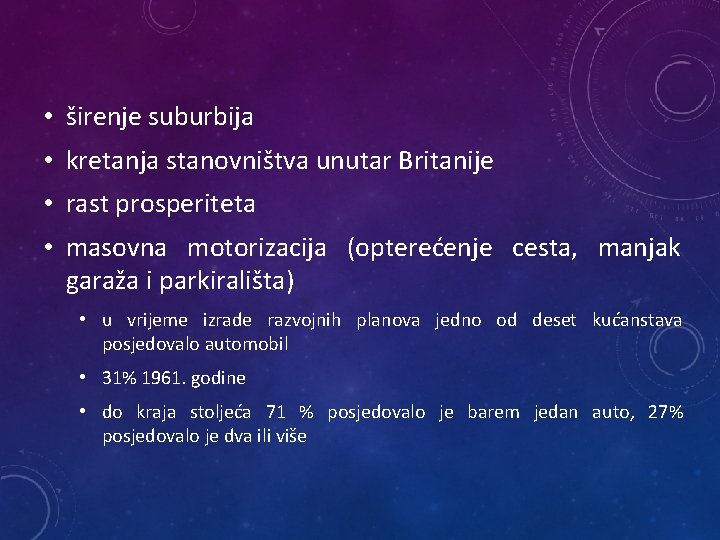 • širenje suburbija
• kretanja stanovništva unutar Britanije
• rast prosperiteta
• masovna motorizacija (opterećenje cesta, manjak garaža i parkirališta)
  • u vrijeme izrade razvojnih planova jedno od deset kućanstava posjedovalo automobil
  • 31% 1961. godine
  • do kraja stoljeća 71 % posjedovalo je barem jedan auto, 27% posjedovalo je dva ili više